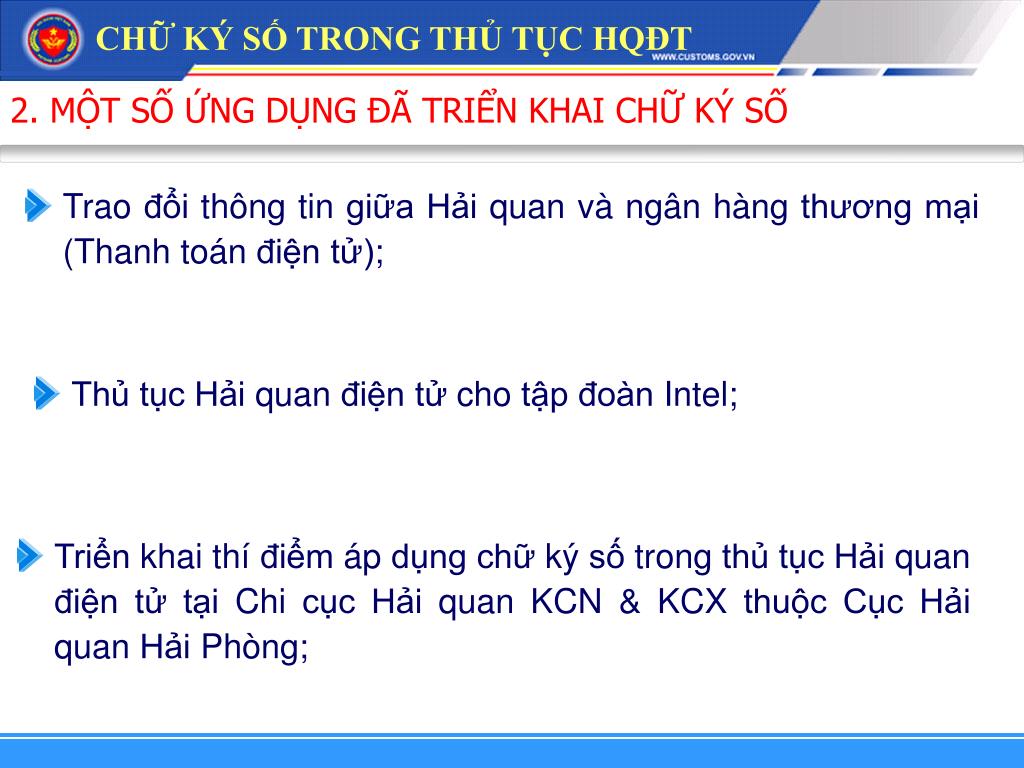 CHỮ KÝ SỐ TRONG THỦ TỤC HQĐT

WWW.CUSTOMS.GOV.VN

2. MỘT SỐ ỨNG DỤNG ĐÃ TRIỂN KHAI CHỮ KÝ SỐ

Trao đổi thông tin giữa Hải quan và ngân hàng thương mại (Thanh toán điện tử);

Thủ tục Hải quan điện tử cho tập đoàn Intel;

Triển khai thí điểm áp dụng chữ ký số trong thủ tục Hải quan điện tử tại Chi cục Hải quan KCN & KCX thuộc Cục Hải quan Hải Phòng;